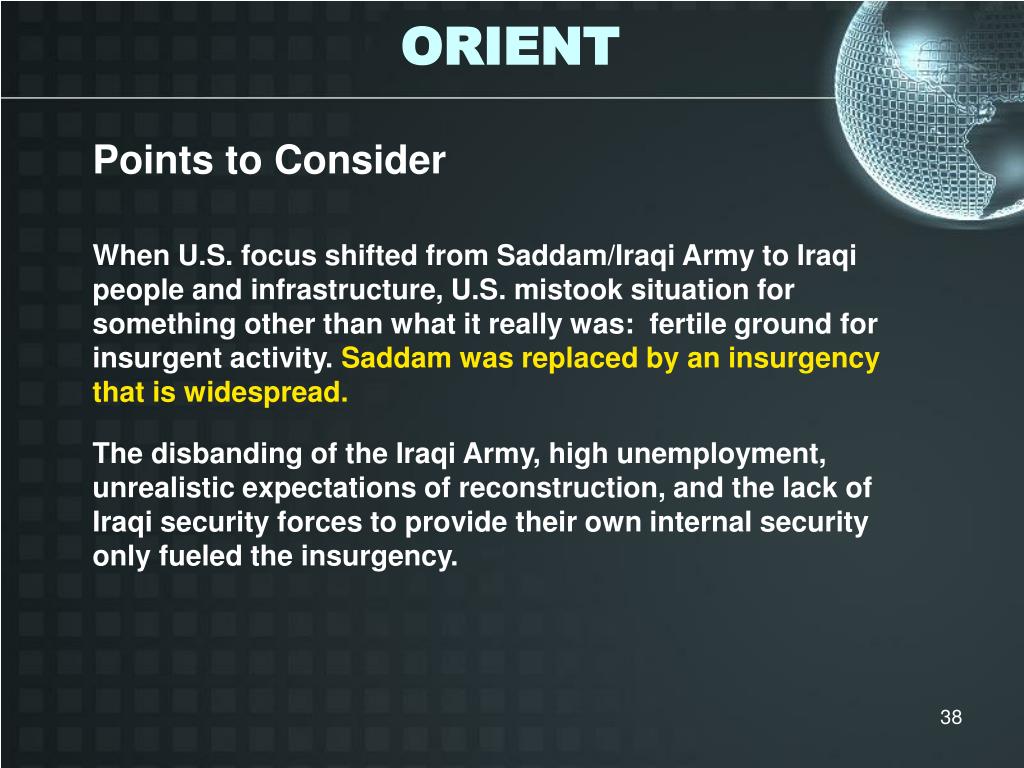 ORIENT

Points to Consider

When U.S. focus shifted from Saddam/Iraqi Army to Iraqi people and infrastructure, U.S. mistook situation for something other than what it really was: fertile ground for insurgent activity. Saddam was replaced by an insurgency that is widespread.

The disbanding of the Iraqi Army, high unemployment, unrealistic expectations of reconstruction, and the lack of Iraqi security forces to provide their own internal security only fueled the insurgency.

38